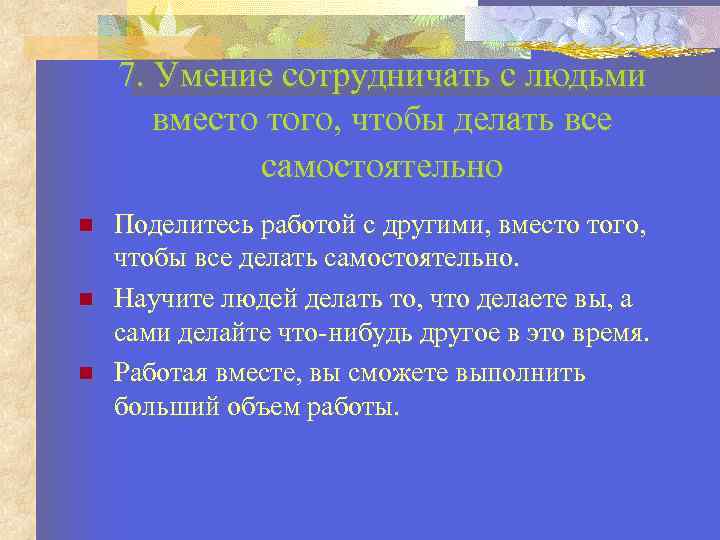 7. Умение сотрудничать с людьми вместо того, чтобы делать все самостоятельно

Поделитесь работой с другими, вместо того, чтобы все делать самостоятельно.

Научите людей делать то, что делаете вы, а сами делайте что-нибудь другое в это время.

Работая вместе, вы сможете выполнить больший объем работы.